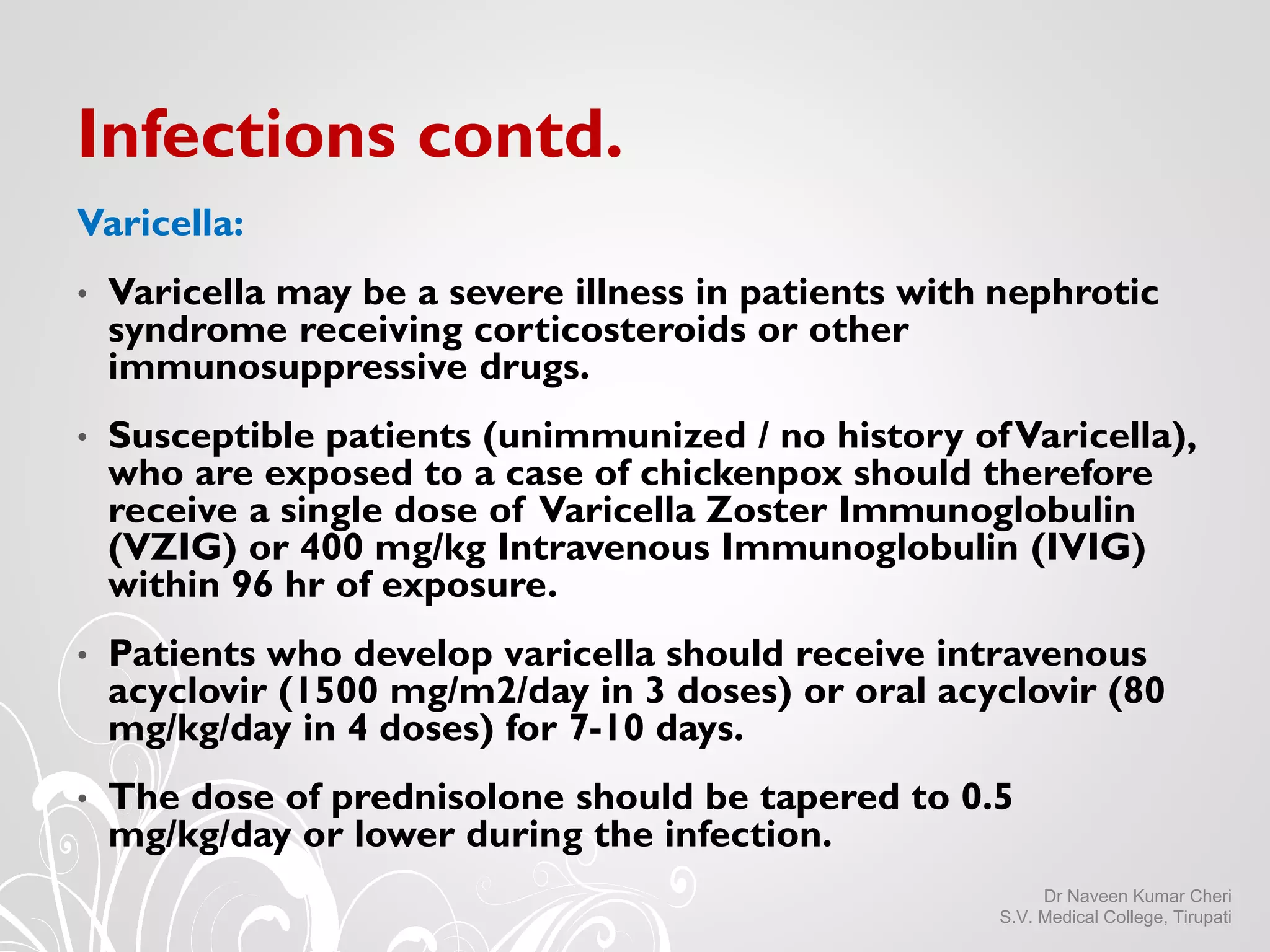 Infections contd.

Varicella:

• Varicella may be a severe illness in patients with nephrotic syndrome receiving corticosteroids or other immunosuppressive drugs.

• Susceptible patients (unimmunized / no history of Varicella), who are exposed to a case of chickenpox should therefore receive a single dose of Varicella Zoster Immunoglobulin (VZIG) or 400 mg/kg Intravenous Immunoglobulin (IVIG) within 96 hr of exposure.

• Patients who develop varicella should receive intravenous acyclovir (1500 mg/m2/day in 3 doses) or oral acyclovir (80 mg/kg/day in 4 doses) for 7-10 days.

• The dose of prednisolone should be tapered to 0.5 mg/kg/day or lower during the infection.

Dr Naveen Kumar Cheri
S.V. Medical College, Tirupati